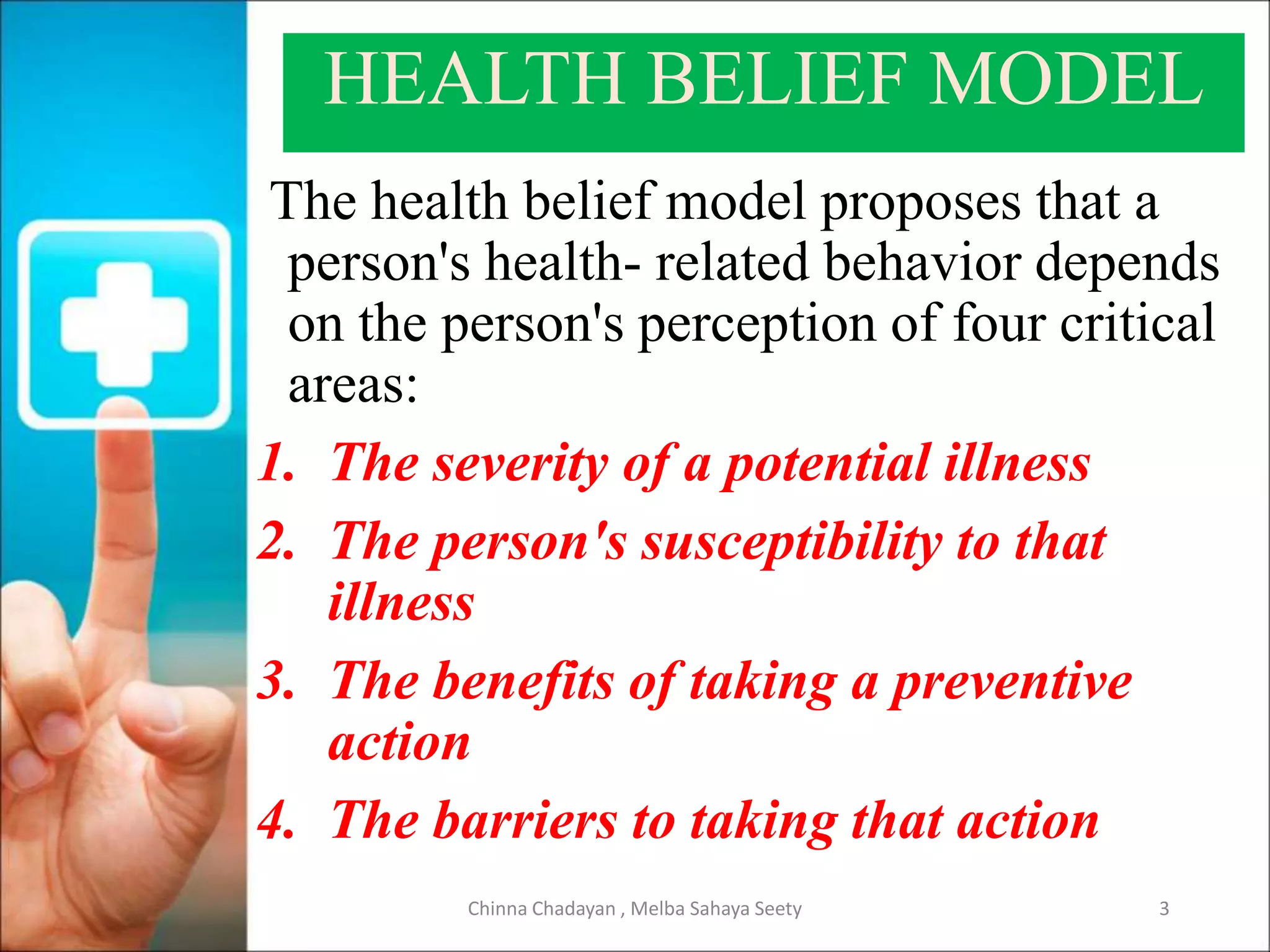 HEALTH BELIEF MODEL

The health belief model proposes that a person's health- related behavior depends on the person's perception of four critical areas:

1. The severity of a potential illness
2. The person's susceptibility to that illness
3. The benefits of taking a preventive action
4. The barriers to taking that action

Chinna Chadayan , Melba Sahaya Seety

3